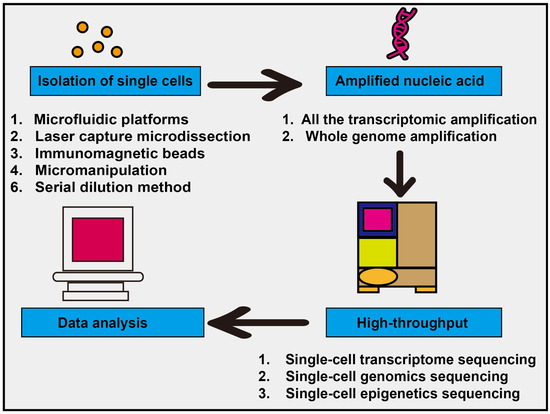 Isolation of single cells

1. Microfluidic platforms
2. Laser capture microdissection
3. Immunomagnetic beads
4. Micromanipulation
6. Serial dilution method

Amplified nucleic acid

1. All the transcriptomic amplification
2. Whole genome amplification

High-throughput

1. Single-cell transcriptome sequencing
2. Single-cell genomics sequencing
3. Single-cell epigenetics sequencing

Data analysis